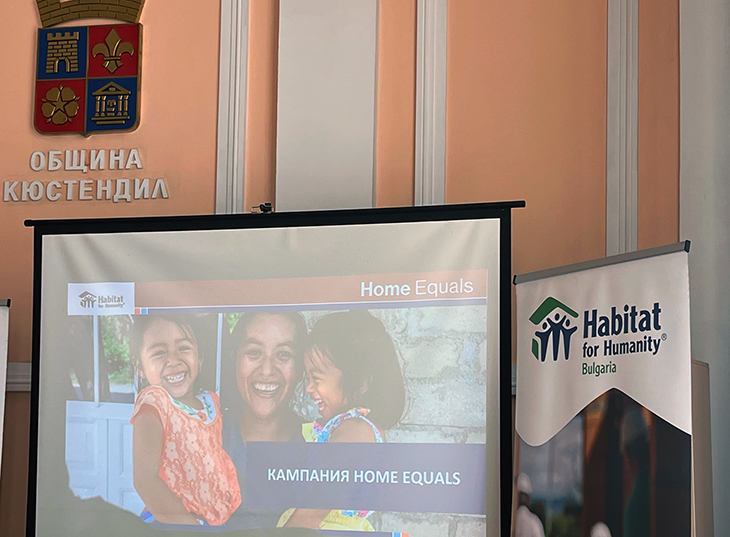 ОБЩИНА
КЮСТЕНДИЛ

Habitat for Humanity

Home Equals

КАМПАНИЯ HOME EQUALS

Habitat for Humanity®
Bulgaria